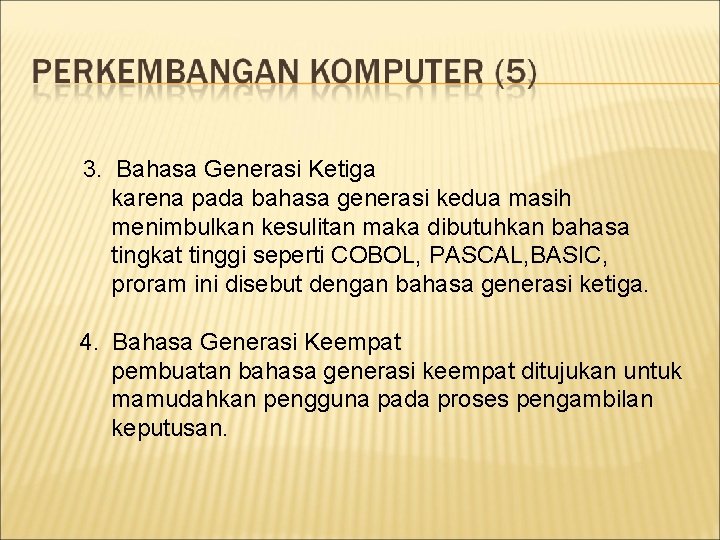 PERKEMBANGAN KOMPUTER (5)

3. Bahasa Generasi Ketiga
karena pada bahasa generasi kedua masih menimbulkan kesulitan maka dibutuhkan bahasa tingkat tinggi seperti COBOL, PASCAL,BASIC, proram ini disebut dengan bahasa generasi ketiga.

4. Bahasa Generasi Keempat
pembuatan bahasa generasi keempat ditujukan untuk mamudahkan pengguna pada proses pengambilan keputusan.